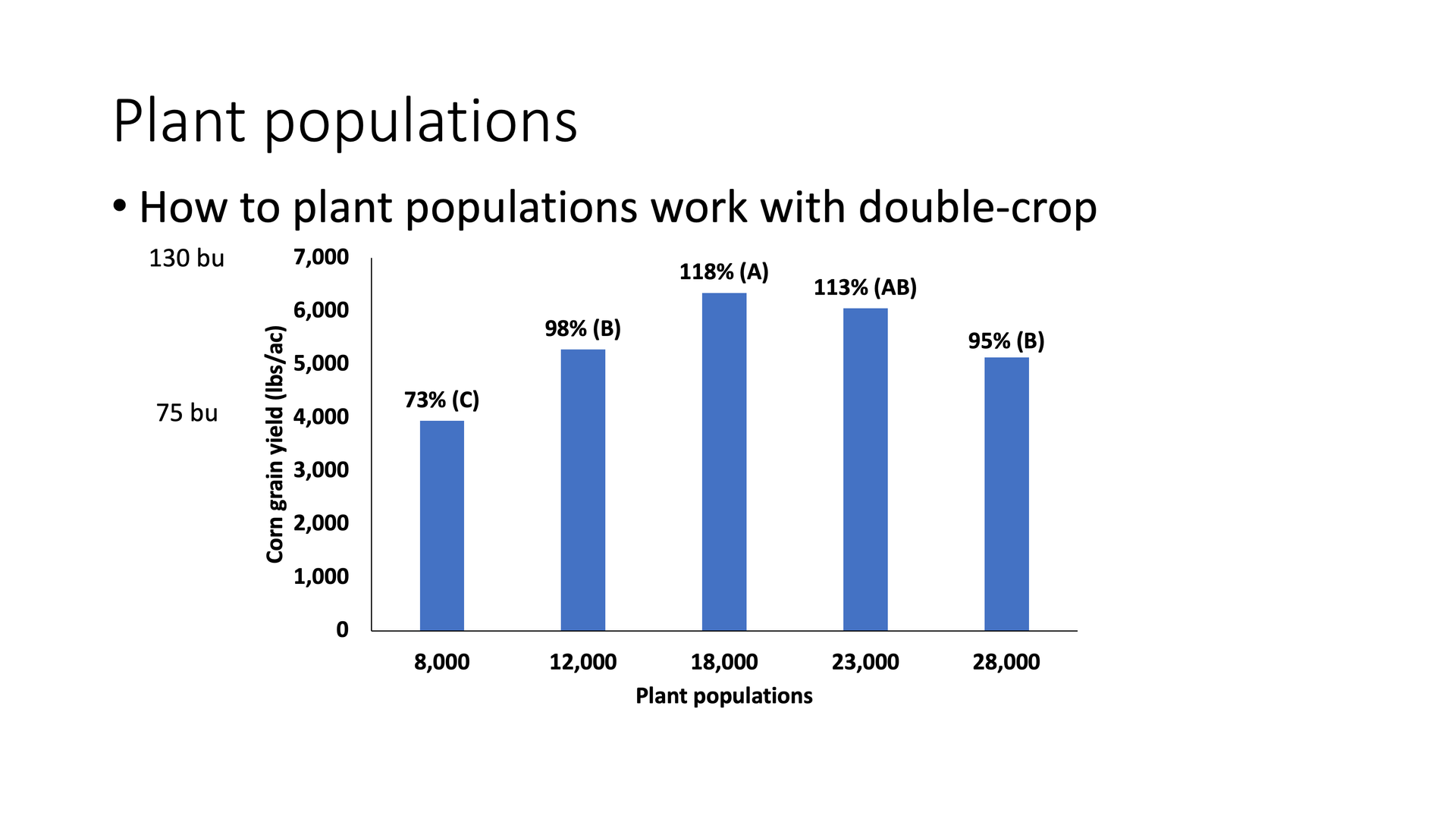 Plant populations

• How to plant populations work with double-crop

130 bu
75 bu

Corn grain yield (lbs/ac)

7,000
6,000
5,000
4,000
3,000
2,000
1,000
0

73% (C)
98% (B)
118% (A)
113% (AB)
95% (B)

8,000
12,000
18,000
23,000
28,000

Plant populations